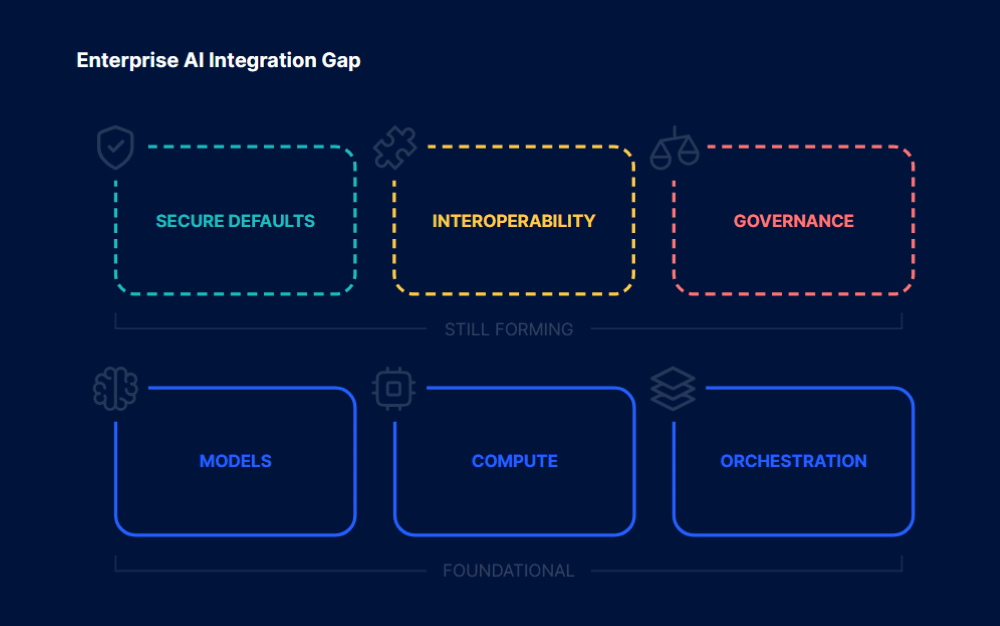 Enterprise AI Integration Gap

SECURE DEFAULTS

INTEROPERABILITY

GOVERNANCE

STILL FORMING

MODELS

COMPUTE

ORCHESTRATION

FOUNDATIONAL